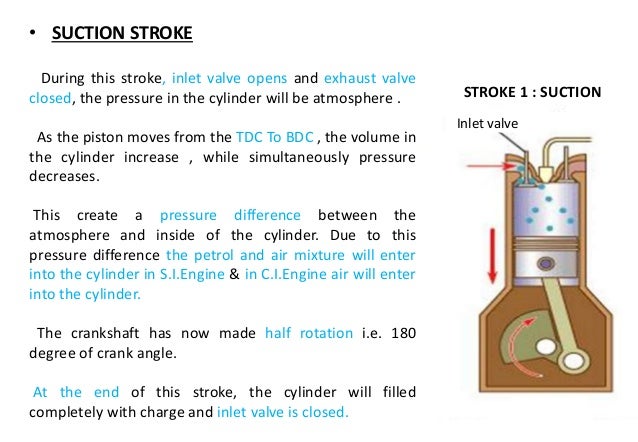 • SUCTION STROKE

During this stroke, inlet valve opens and exhaust valve closed, the pressure in the cylinder will be atmosphere .

As the piston moves from the TDC To BDC , the volume in the cylinder increase , while simultaneously pressure decreases.

This create a pressure difference between the atmosphere and inside of the cylinder. Due to this pressure difference the petrol and air mixture will enter into the cylinder in S.I.Engine & in C.I.Engine air will enter into the cylinder.

The crankshaft has now made half rotation i.e. 180 degree of crank angle.

At the end of this stroke, the cylinder will filled completely with charge and inlet valve is closed.

STROKE 1 : SUCTION

Inlet valve